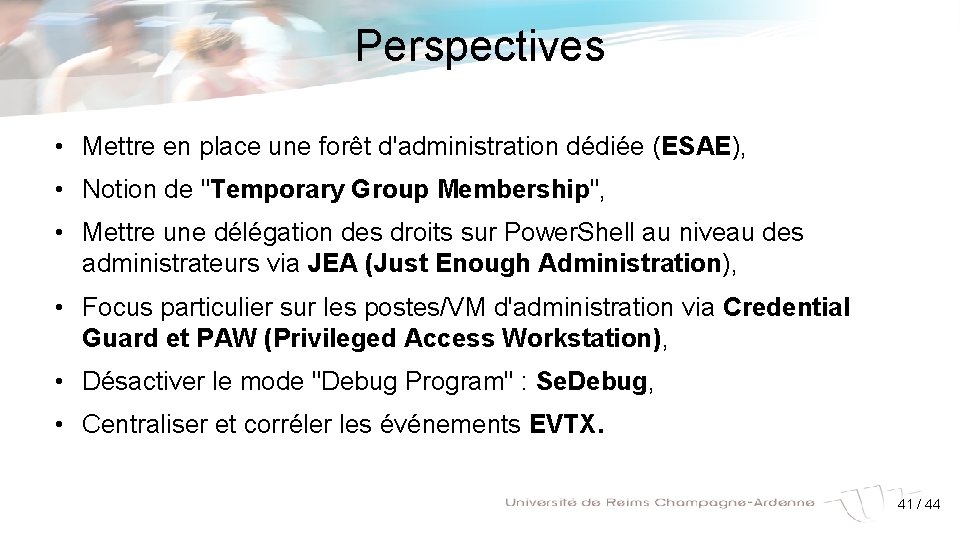 Perspectives

• Mettre en place une forêt d'administration dédiée (ESAE),

• Notion de "Temporary Group Membership",

• Mettre une délégation des droits sur PowerShell au niveau des administrateurs via JEA (Just Enough Administration),

• Focus particulier sur les postes/VM d'administration via Credential Guard et PAW (Privileged Access Workstation),

• Désactiver le mode "Debug Program" : SeDebug,

• Centraliser et corréler les événements EVTX.

Université de Reims Champagne-Ardenne

41 / 44